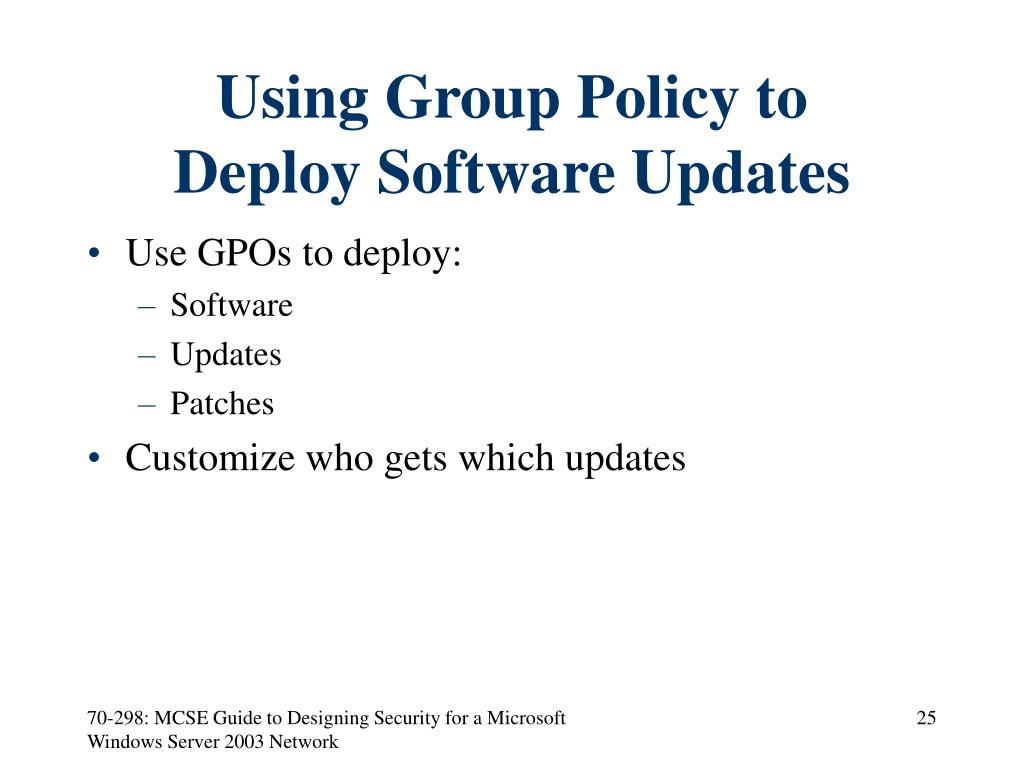 Using Group Policy to Deploy Software Updates

• Use GPOs to deploy:
– Software
– Updates
– Patches
• Customize who gets which updates

70-298: MCSE Guide to Designing Security for a Microsoft Windows Server 2003 Network

25